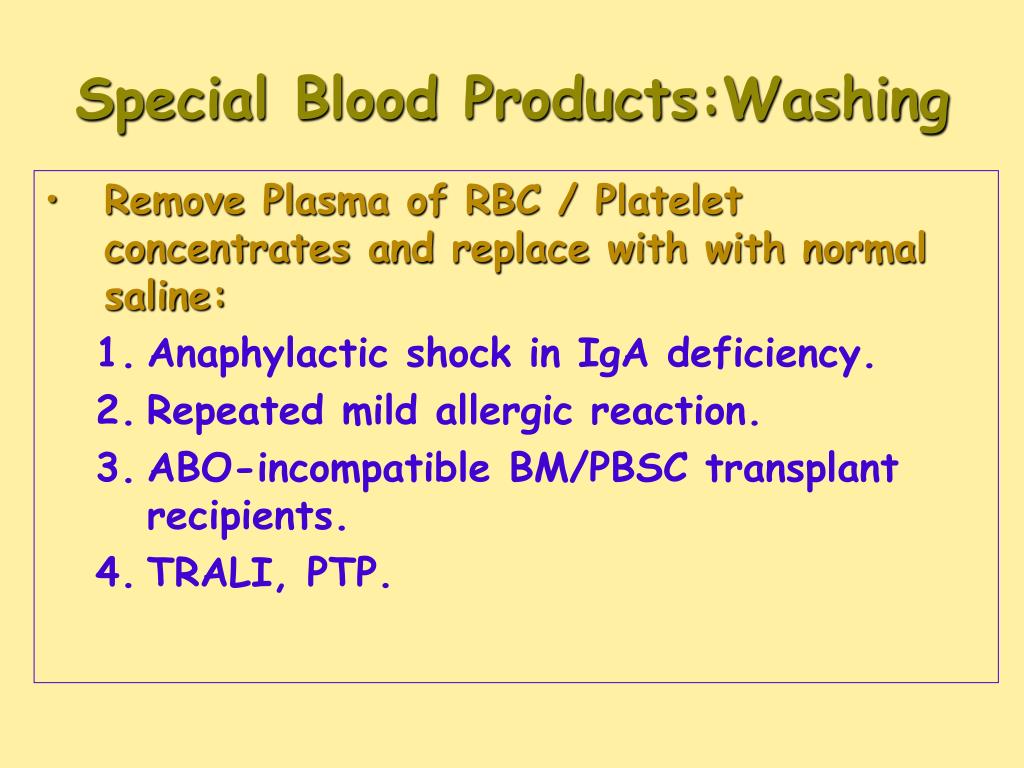 Special Blood Products:Washing

• Remove Plasma of RBC / Platelet concentrates and replace with with normal saline:

1. Anaphylactic shock in IgA deficiency.
2. Repeated mild allergic reaction.
3. ABO-incompatible BM/PBSC transplant recipients.
4. TRALI, PTP.